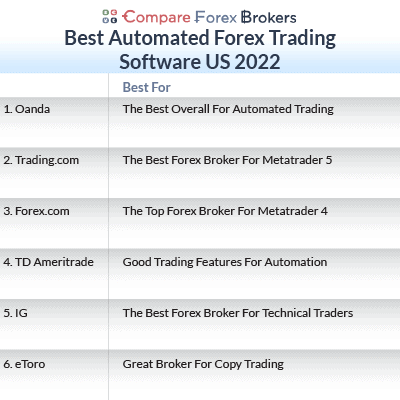 Compare Forex Brokers

Best Automated Forex Trading Software US 2022

| | Best For |
|---|---|
| 1. Oanda | The Best Overall For Automated Trading |
| 2. Trading.com | The Best Forex Broker For Metatrader 5 |
| 3. Forex.com | The Top Forex Broker For Metatrader 4 |
| 4. TD Ameritrade | Good Trading Features For Automation |
| 5. IG | The Best Forex Broker For Technical Traders |
| 6. eToro | Great Broker For Copy Trading |